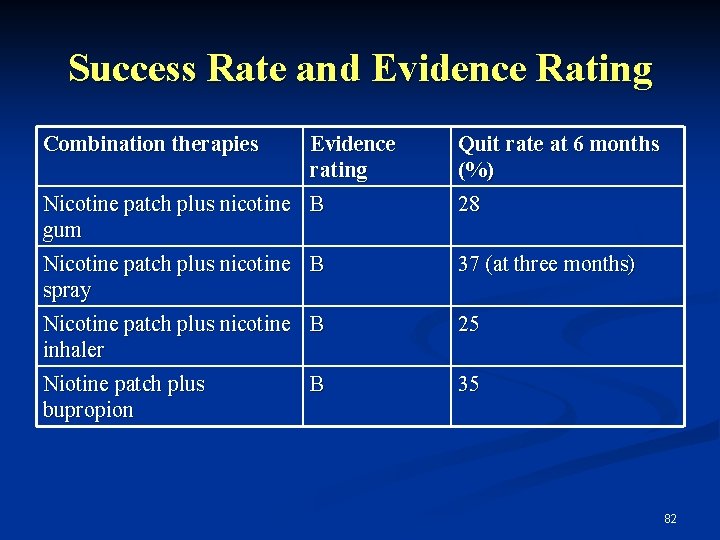 Success Rate and Evidence Rating

| Combination therapies | Evidence rating | Quit rate at 6 months (%) |
|---|---|---|
| Nicotine patch plus nicotine gum | B | 28 |
| Nicotine patch plus nicotine spray | B | 37 (at three months) |
| Nicotine patch plus nicotine inhaler | B | 25 |
| Niotine patch plus bupropion | B | 35 |

82